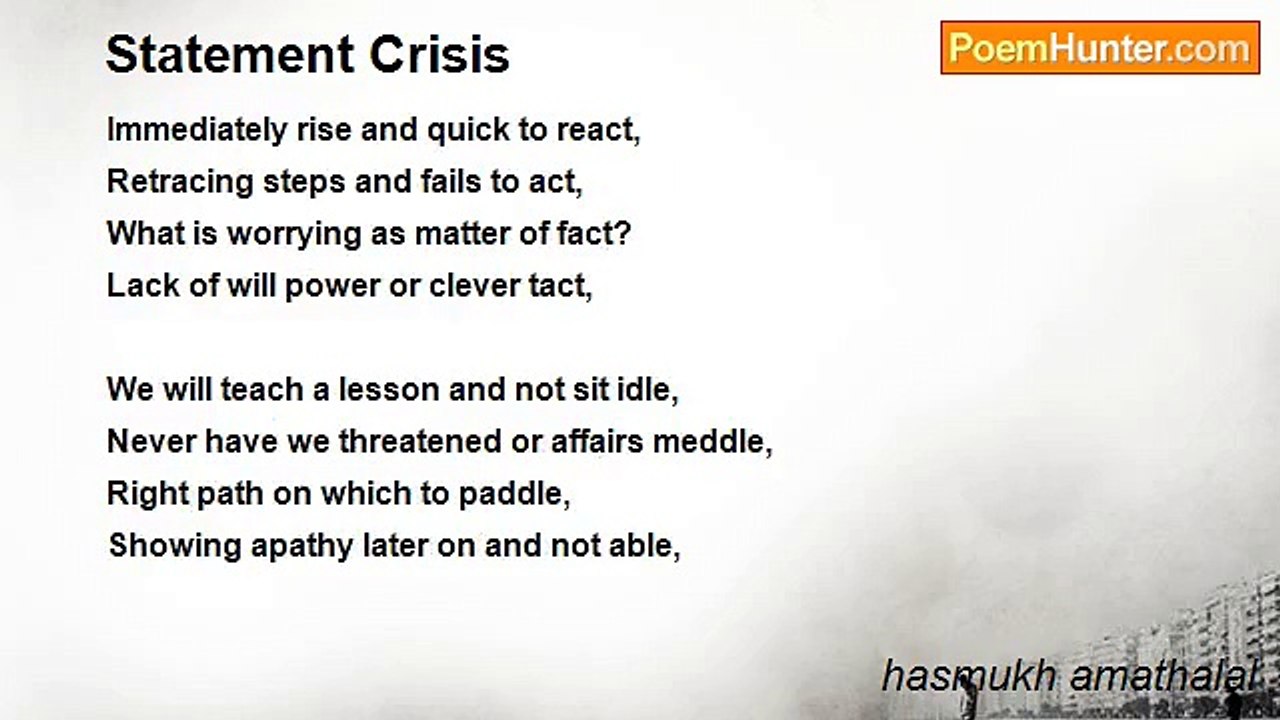 Statement Crisis

PoemHunter.com

Immediately rise and quick to react,
Retracing steps and fails to act,
What is worrying as matter of fact?
Lack of will power or clever tact,

We will teach a lesson and not sit idle,
Never have we threatened or affairs meddle,
Right path on which to paddle,
Showing apathy later on and not able,

hasmukh amathalal